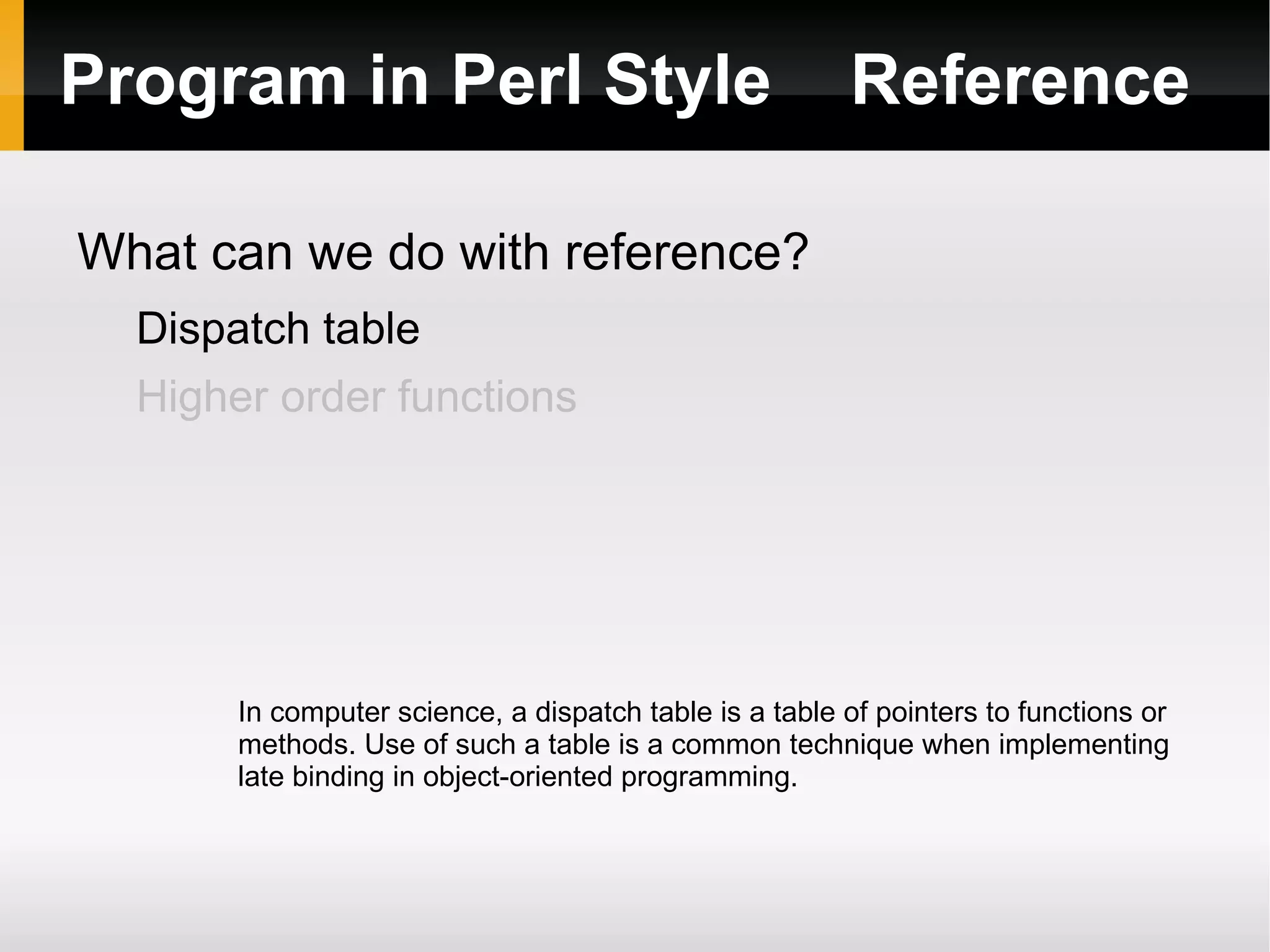 Program in Perl Style Reference

What can we do with reference?

Dispatch table

Higher order functions

In computer science, a dispatch table is a table of pointers to functions or methods. Use of such a table is a common technique when implementing late binding in object-oriented programming.